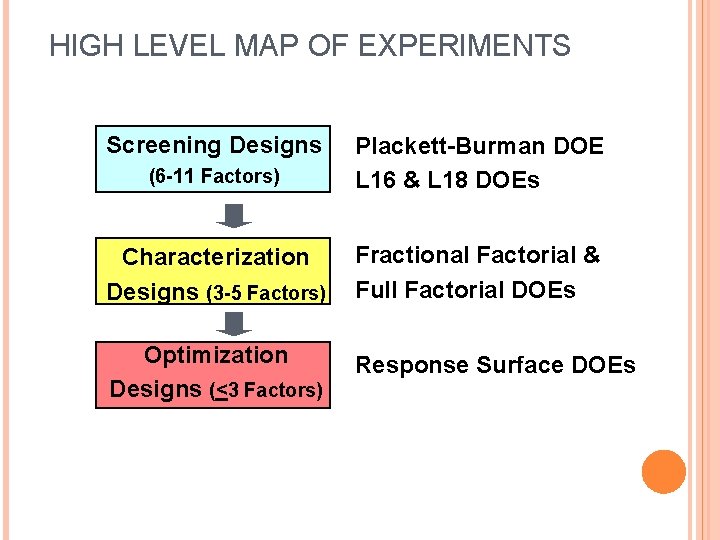 HIGH LEVEL MAP OF EXPERIMENTS

Screening Designs
(6-11 Factors)

Plackett-Burman DOE
L16 & L18 DOEs

Characterization Designs (3-5 Factors)

Fractional Factorial & Full Factorial DOEs

Optimization Designs ($\leq$3 Factors)

Response Surface DOEs